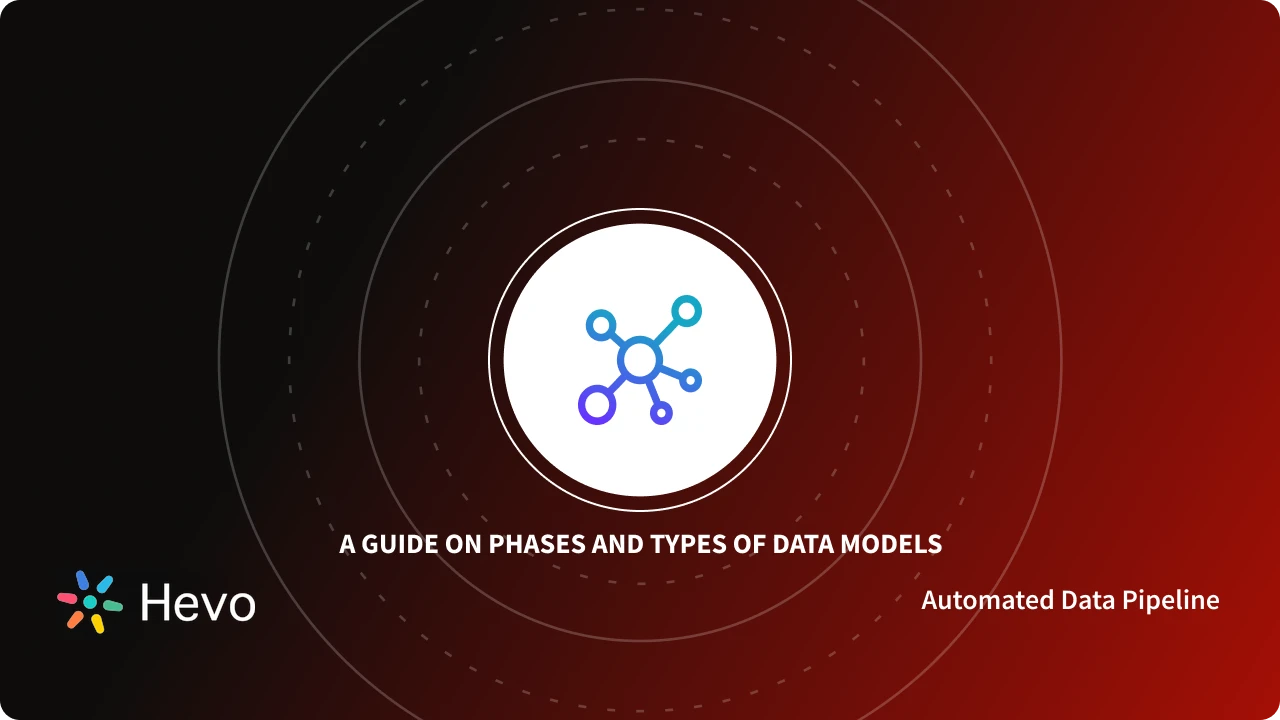 A GUIDE ON PHASES AND TYPES OF DATA MODELS

Hevo

Automated Data Pipeline